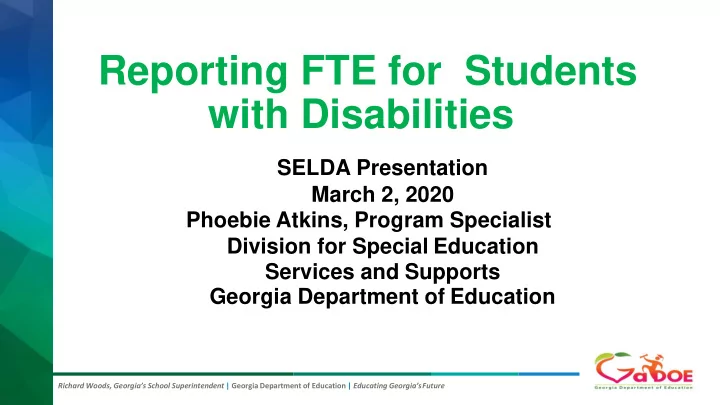 Reporting FTE for Students with Disabilities

SELDA Presentation
March 2, 2020
Phoebie Atkins, Program Specialist
Division for Special Education Services and Supports
Georgia Department of Education

Richard Woods, Georgia's School Superintendent | Georgia Department of Education | Educating Georgia's Future

GaDOE
Georgia Department of Education